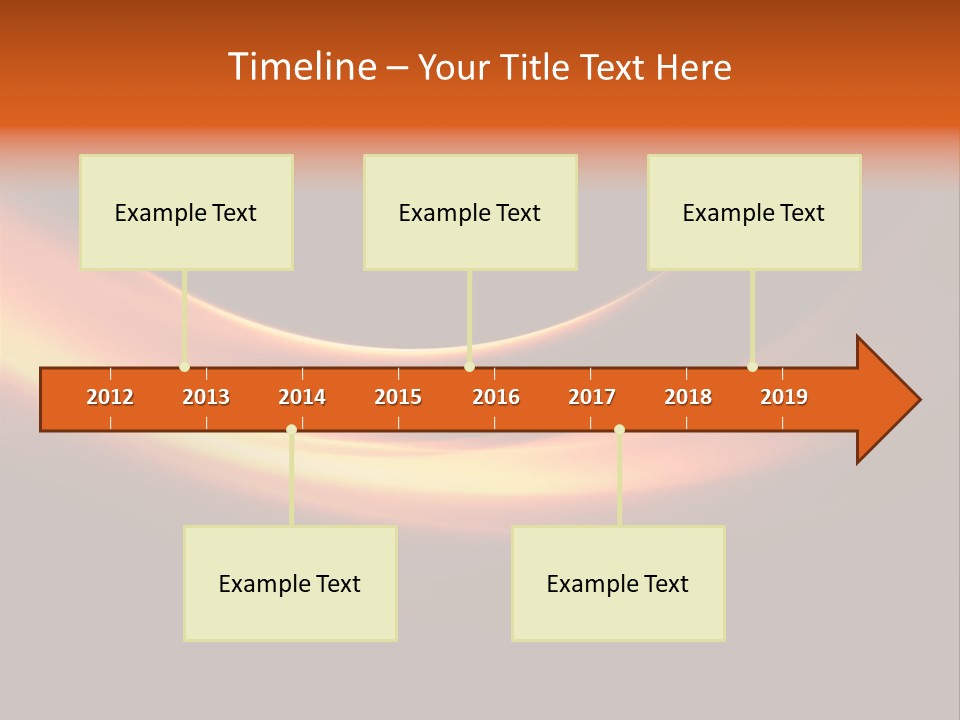 Timeline – Your Title Text Here

Example Text

Example Text

Example Text

2012 2013 2014 2015 2016 2017 2018 2019

Example Text

Example Text